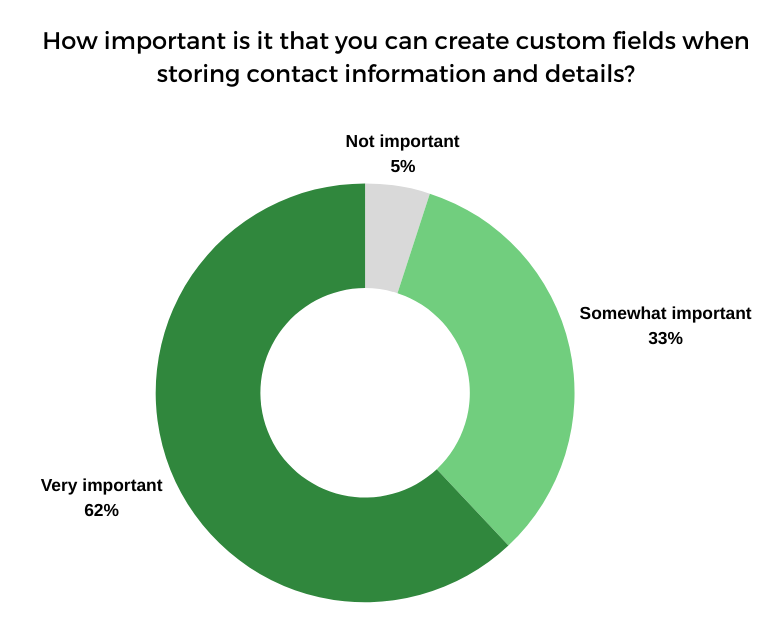 How important is it that you can create custom fields when storing contact information and details?

Not important
5%

Somewhat important
33%

Very important
62%